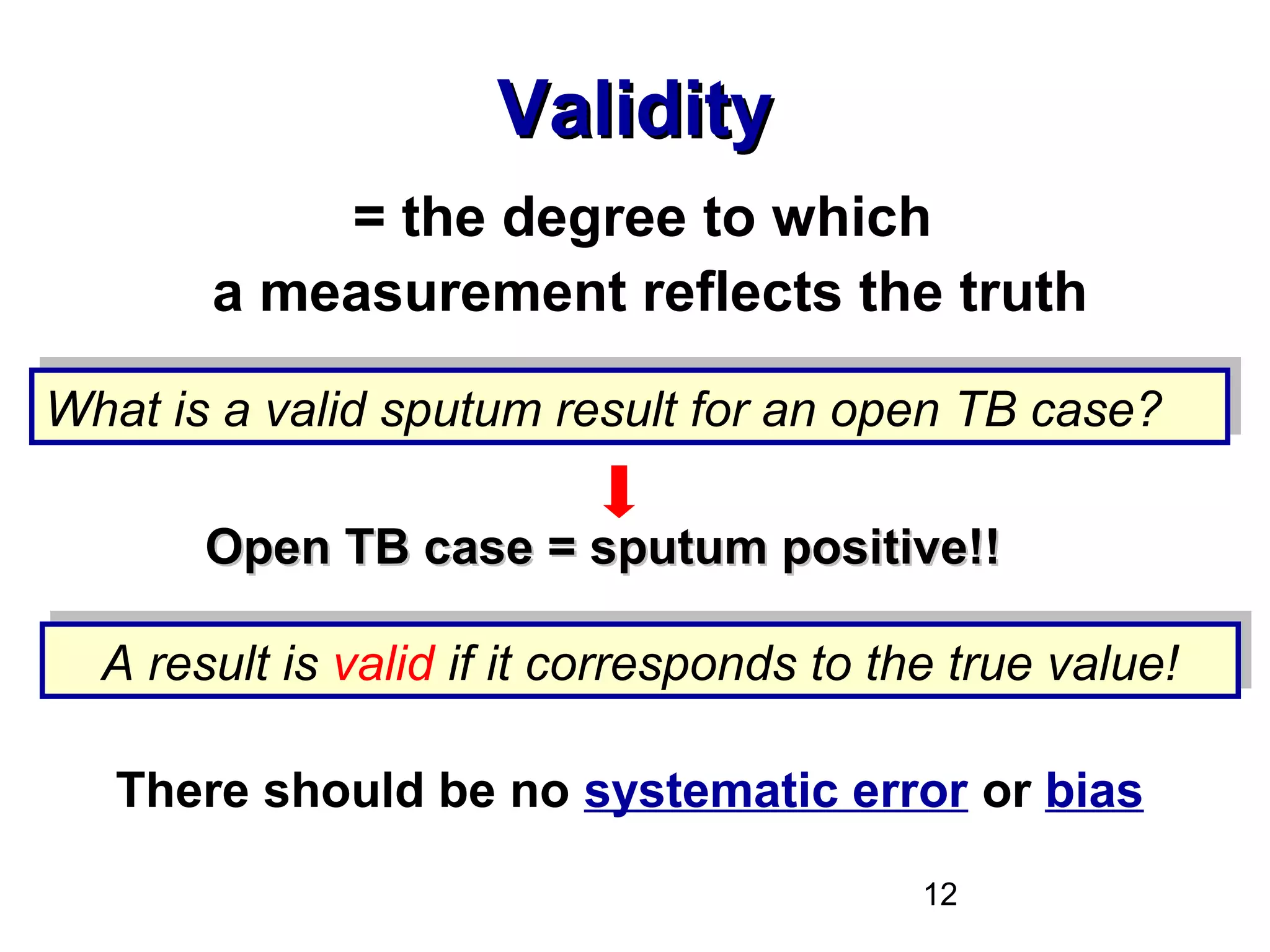 Validity

= the degree to which
a measurement reflects the truth

What is a valid sputum result for an open TB case?

Open TB case = sputum positive!!

A result is valid if it corresponds to the true value!

There should be no systematic error or bias

12